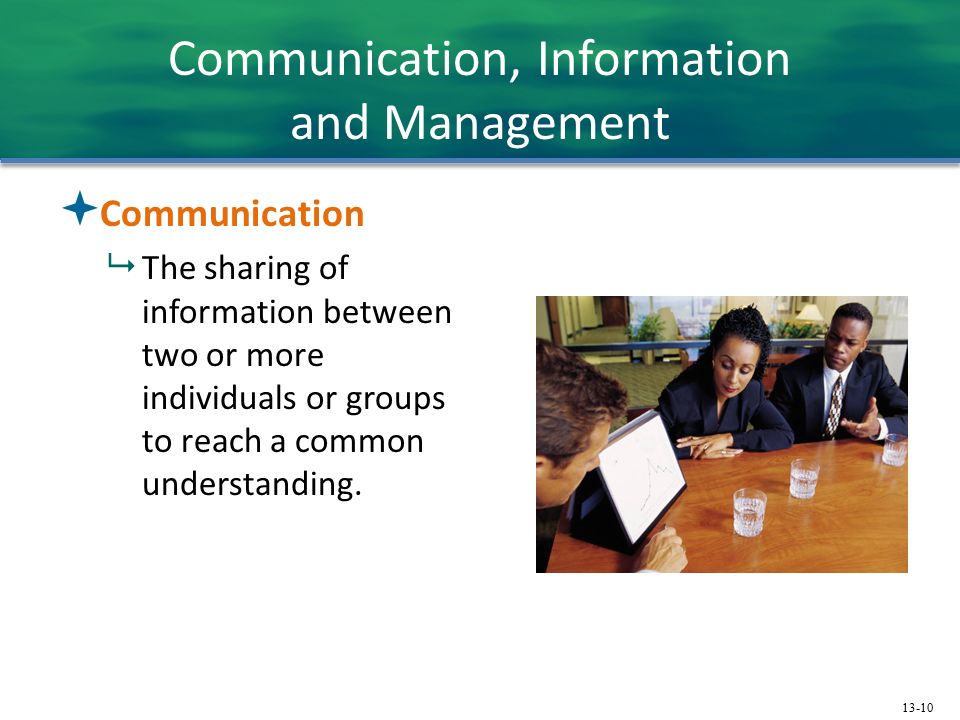 Communication, Information and Management

Communication

The sharing of information between two or more individuals or groups to reach a common understanding.

13-10